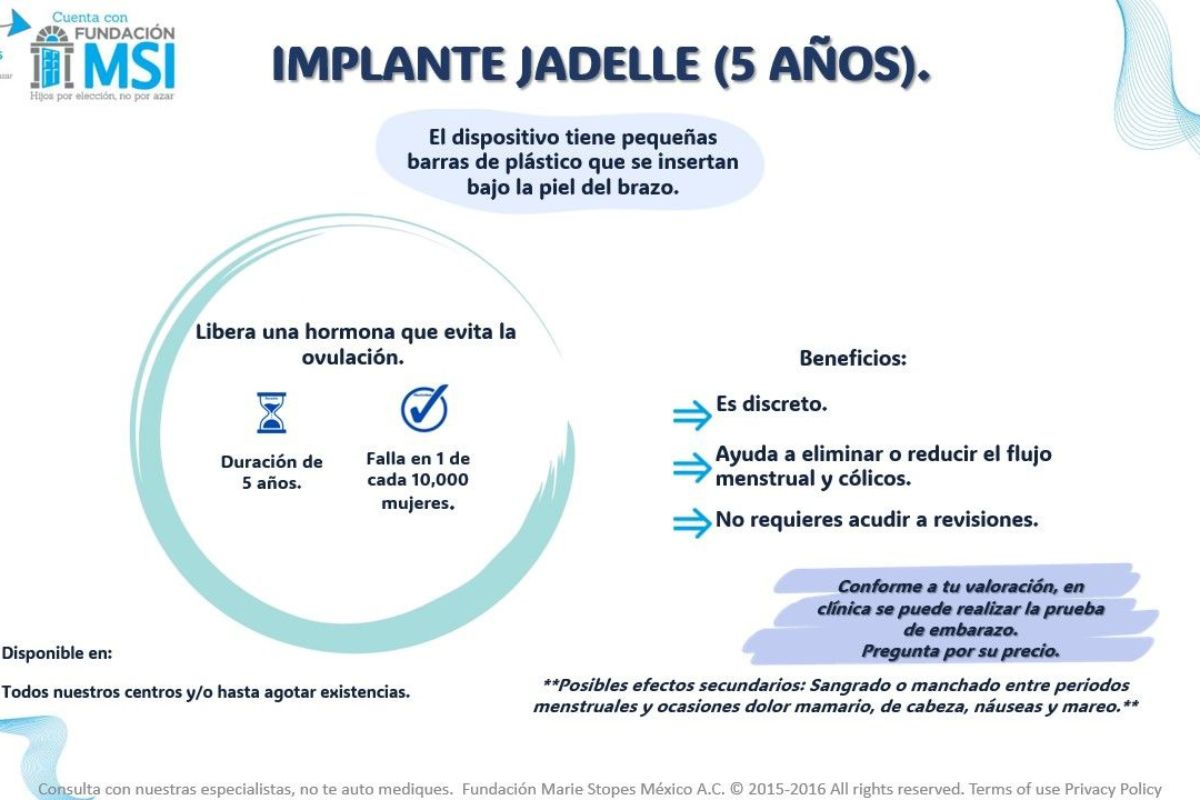 Cuenta con
FUNDACIÓN
MSI
Hijos por elección, no por azar

IMPLANTE JADELLE (5 AÑOS).

El dispositivo tiene pequeñas barras de plástico que se insertan bajo la piel del brazo.

Libera una hormona que evita la ovulación.

Duración de 5 años.

Falla en 1 de cada 10,000 mujeres.

Beneficios:

Es discreto.

Ayuda a eliminar o reducir el flujo menstrual y cólicos.

No requieres acudir a revisiones.

Conforme a tu valoración, en clínica se puede realizar la prueba de embarazo.
Pregunta por su precio.

Disponible en:

Todos nuestros centros y/o hasta agotar existencias.

**Posibles efectos secundarios: Sangrado o manchado entre periodos menstruales y ocasiones dolor mamario, de cabeza, náuseas y mareo.**

Consulta con nuestras especialistas, no te auto mediques. Fundación Marie Stopes México A.C. © 2015-2016 All rights reserved. Terms of use Privacy Policy